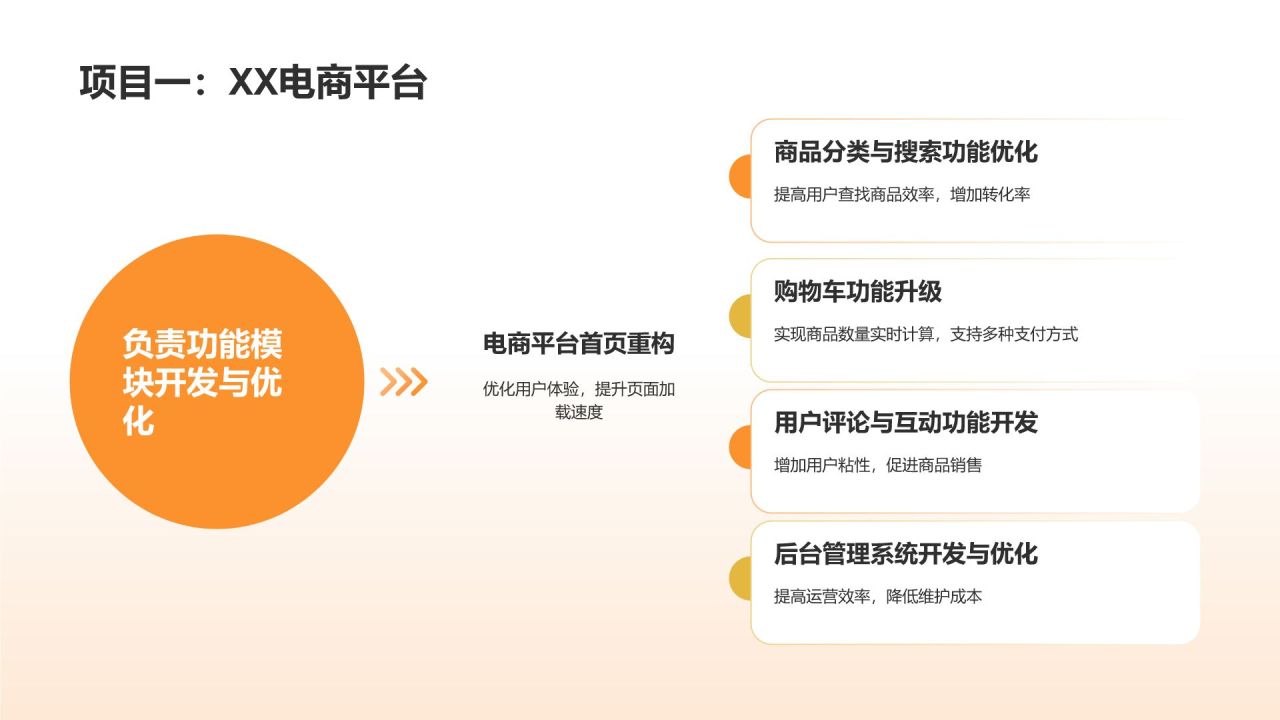 项目一：XX电商平台

负责功能模块开发与优化

电商平台首页重构

优化用户体验，提升页面加载速度

商品分类与搜索功能优化

提高用户查找商品效率，增加转化率

购物车功能升级

实现商品数量实时计算，支持多种支付方式

用户评论与互动功能开发

增加用户粘性，促进商品销售

后台管理系统开发与优化

提高运营效率，降低维护成本